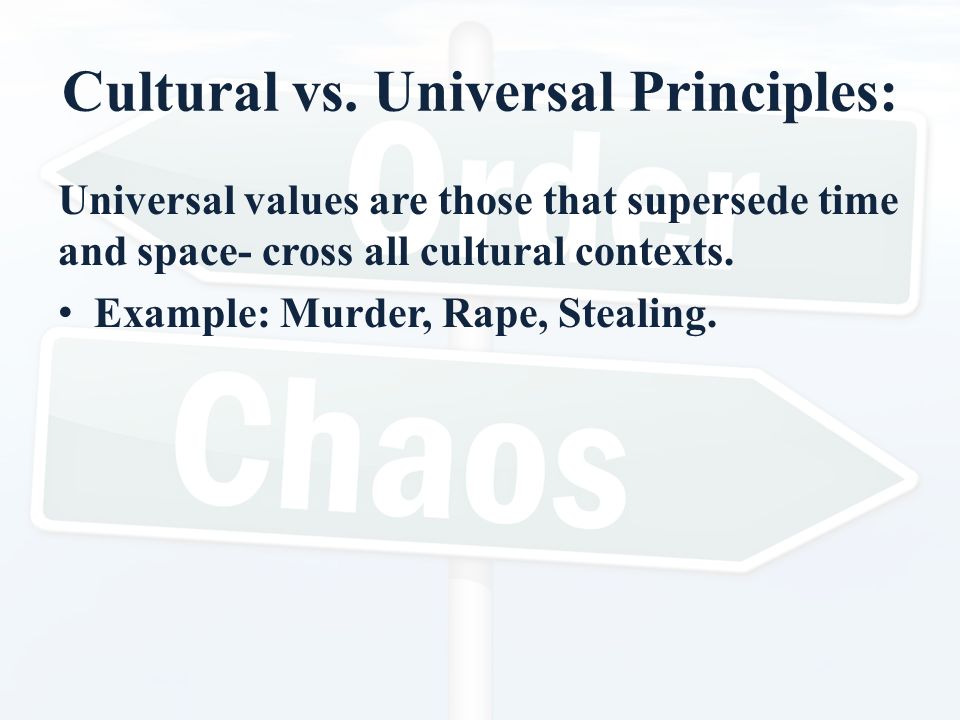 Cultural vs. Universal Principles:

Order

Universal values are those that supersede time and space- cross all cultural contexts.

• Example: Murder, Rape, Stealing.

Chaos